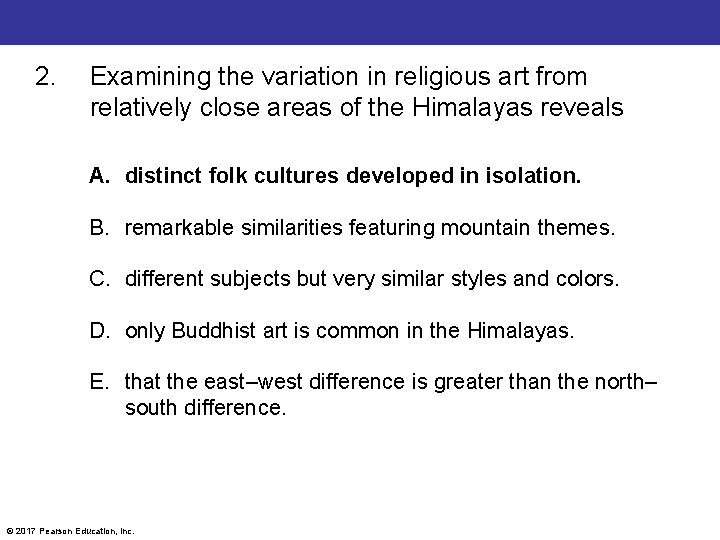 2. Examining the variation in religious art from relatively close areas of the Himalayas reveals

A. distinct folk cultures developed in isolation.

B. remarkable similarities featuring mountain themes.

C. different subjects but very similar styles and colors.

D. only Buddhist art is common in the Himalayas.

E. that the east–west difference is greater than the north–south difference.

© 2017 Pearson Education, Inc.